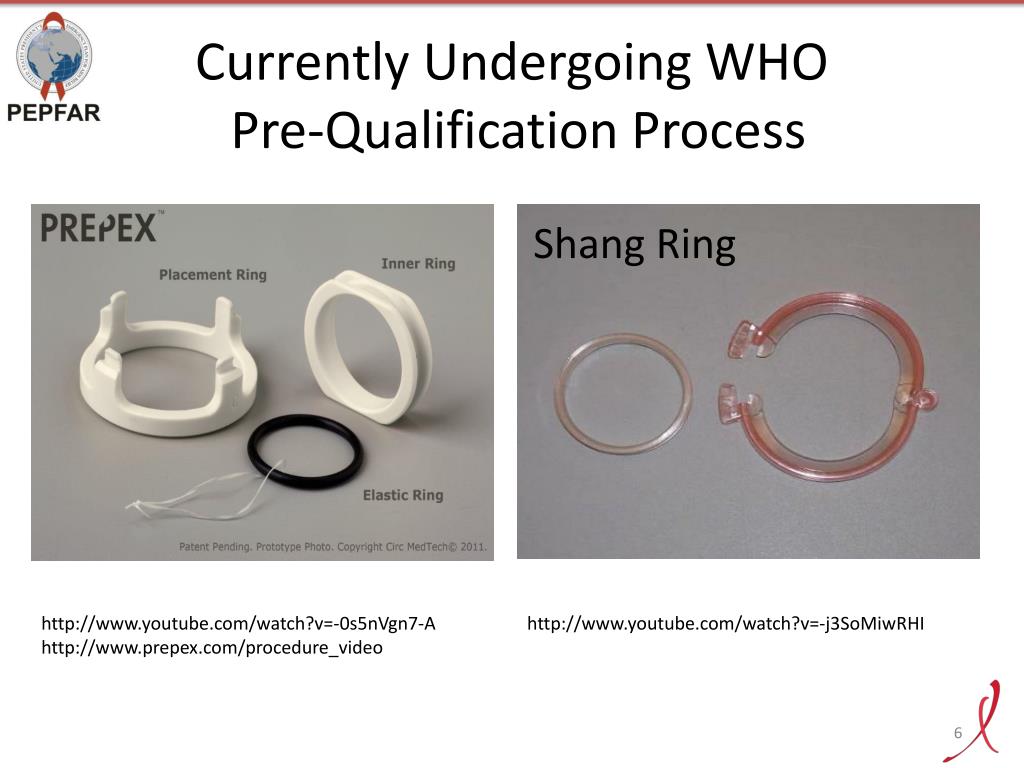 PEPFAR

Currently Undergoing WHO Pre-Qualification Process

PREPEX™

Placement Ring

Inner Ring

Elastic Ring

Patent Pending. Prototype Photo. Copyright Circ MedTech© 2011.

Shang Ring

http://www.youtube.com/watch?v=-0s5nVgn7-A
http://www.prepex.com/procedure_video

http://www.youtube.com/watch?v=-j3SoMiwRHI

6